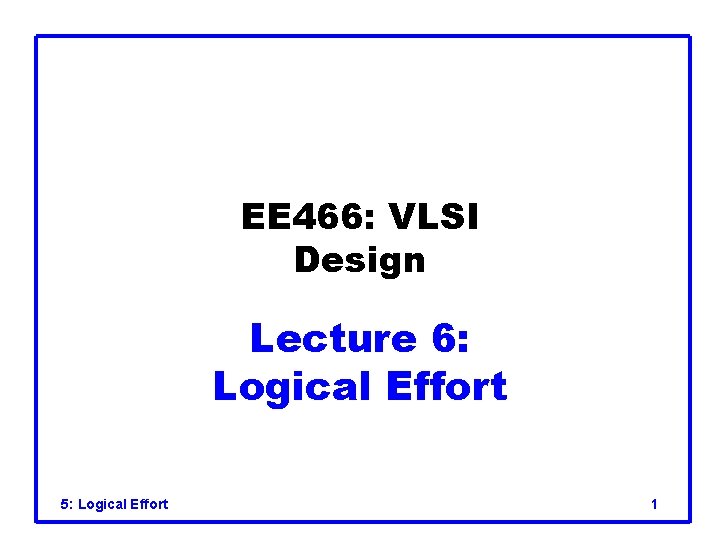 EE466: VLSI Design

Lecture 6: Logical Effort

5: Logical Effort

1